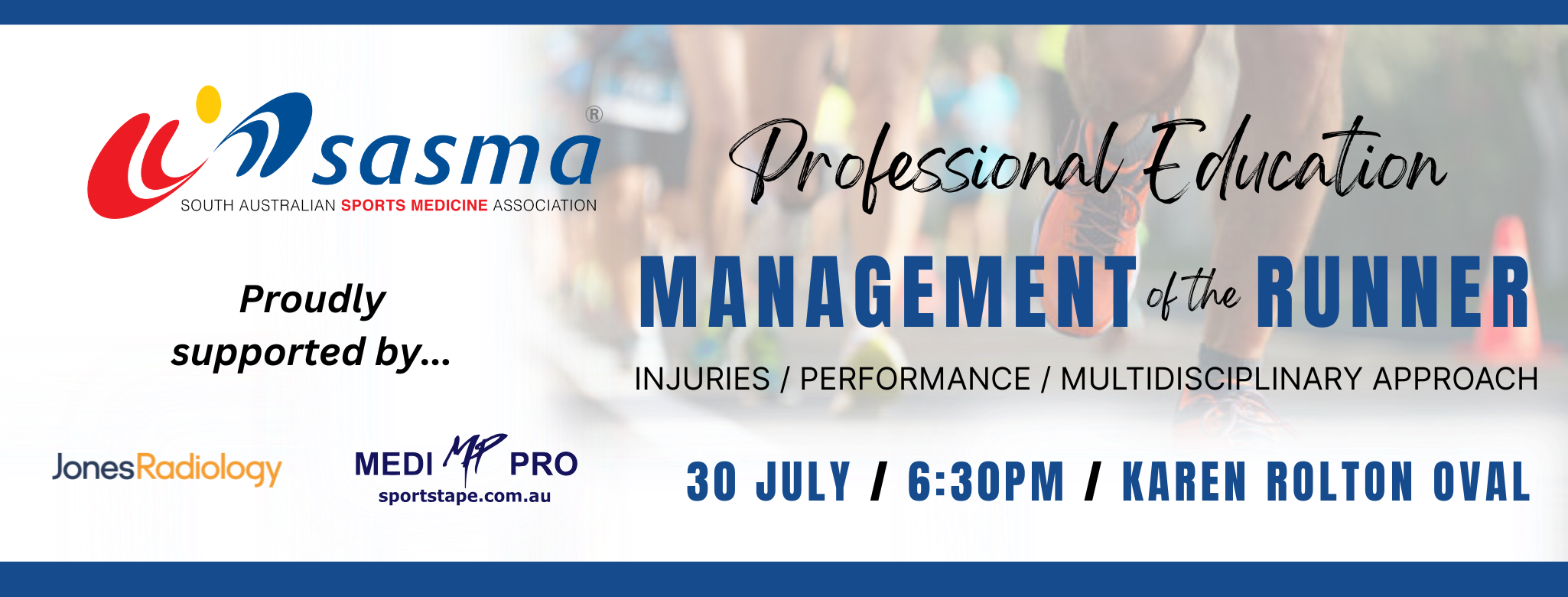 sasma®
SOUTH AUSTRALIAN SPORTS MEDICINE ASSOCIATION

Proudly supported by...

JonesRadiology

MEDI MP PRO
sportstape.com.au

Professional Education

MANAGEMENT of the RUNNER

INJURIES / PERFORMANCE / MULTIDISCIPLINARY APPROACH

30 JULY / 6:30PM / KAREN ROLTON OVAL